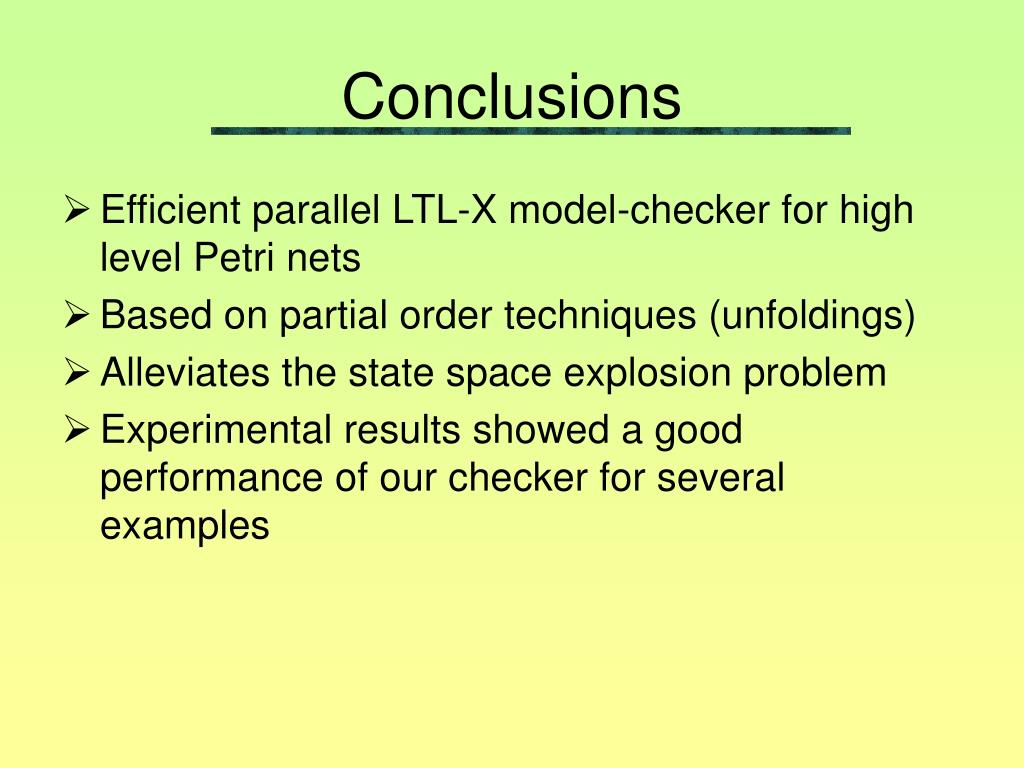 Conclusions

➢ Efficient parallel LTL-X model-checker for high level Petri nets
➢ Based on partial order techniques (unfoldings)
➢ Alleviates the state space explosion problem
➢ Experimental results showed a good performance of our checker for several examples